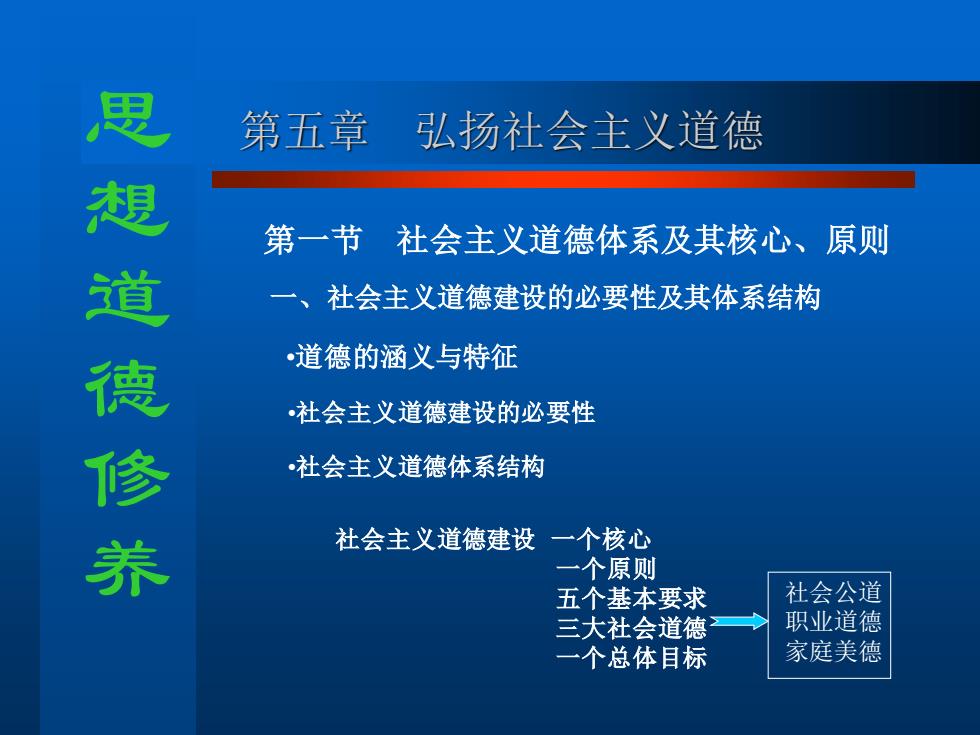 思想道德修养

第五章　弘扬社会主义道德

第一节　社会主义道德体系及其核心、原则

一、社会主义道德建设的必要性及其体系结构

•道德的涵义与特征

•社会主义道德建设的必要性

•社会主义道德体系结构

社会主义道德建设　一个核心
一个原则
五个基本要求
三大社会道德
一个总体目标

社会公道
职业道德
家庭美德